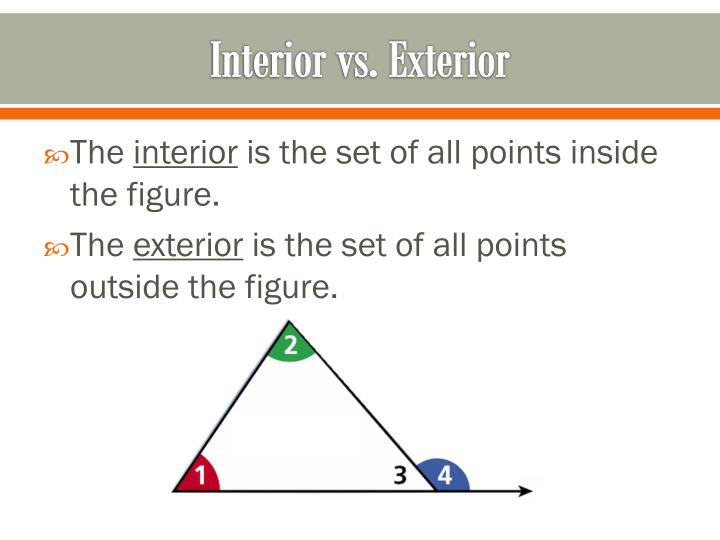 Interior vs. Exterior

The interior is the set of all points inside the figure.

The exterior is the set of all points outside the figure.

2

1

3

4